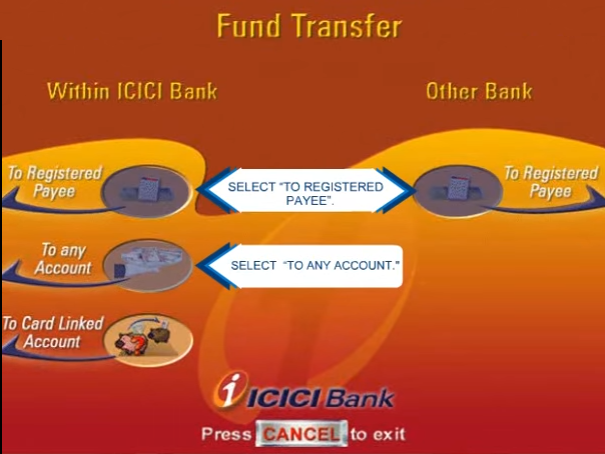 Fund Transfer

Within ICICI Bank

Other Bank

To Registered Payee

SELECT "TO REGISTERED PAYEE".

To Registered Payee

To any Account

SELECT "TO ANY ACCOUNT."

To Card Linked Account

ICICI Bank

Press CANCEL to exit